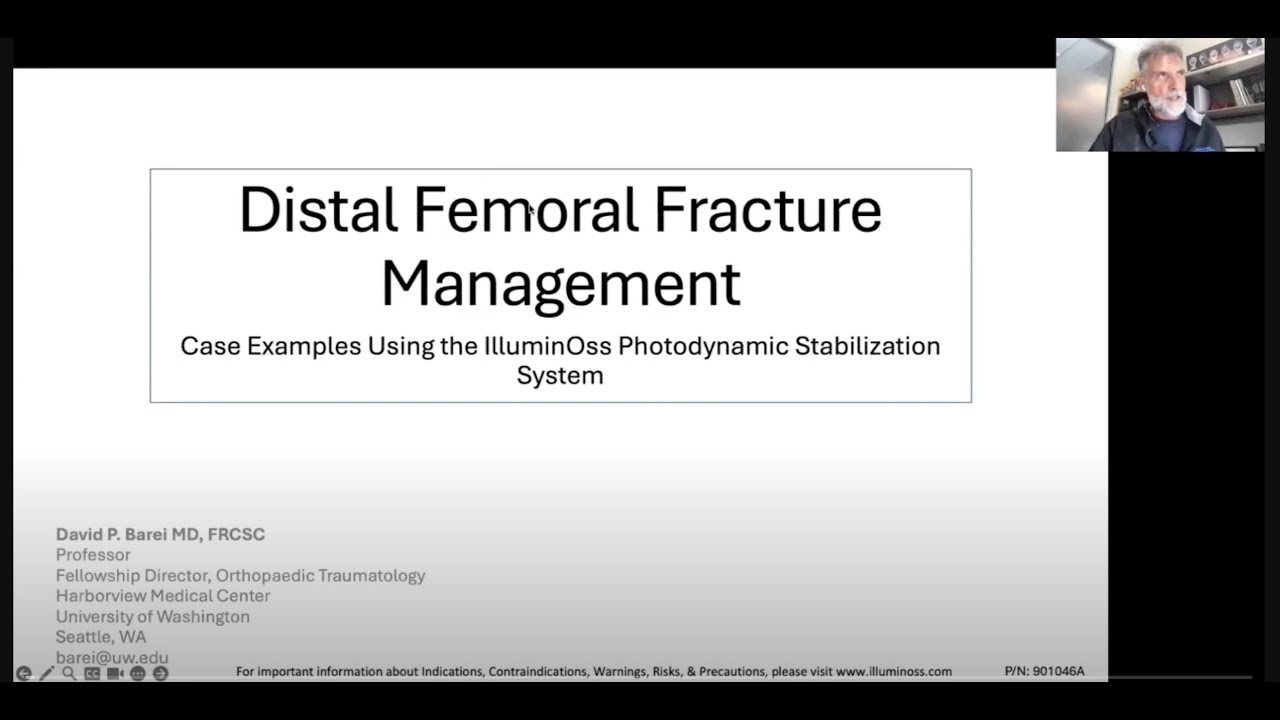 Distal Femoral Fracture Management

Case Examples Using the IlluminOss Photodynamic Stabilization System

David P. Barei MD, FRCSC
Professor
Fellowship Director, Orthopaedic Traumatology
Harborview Medical Center
University of Washington
Seattle, WA
barei@uw.edu

For important information about Indications, Contraindications, Warnings, Risks, & Precautions, please visit www.illuminoss.com

P/N: 901046A